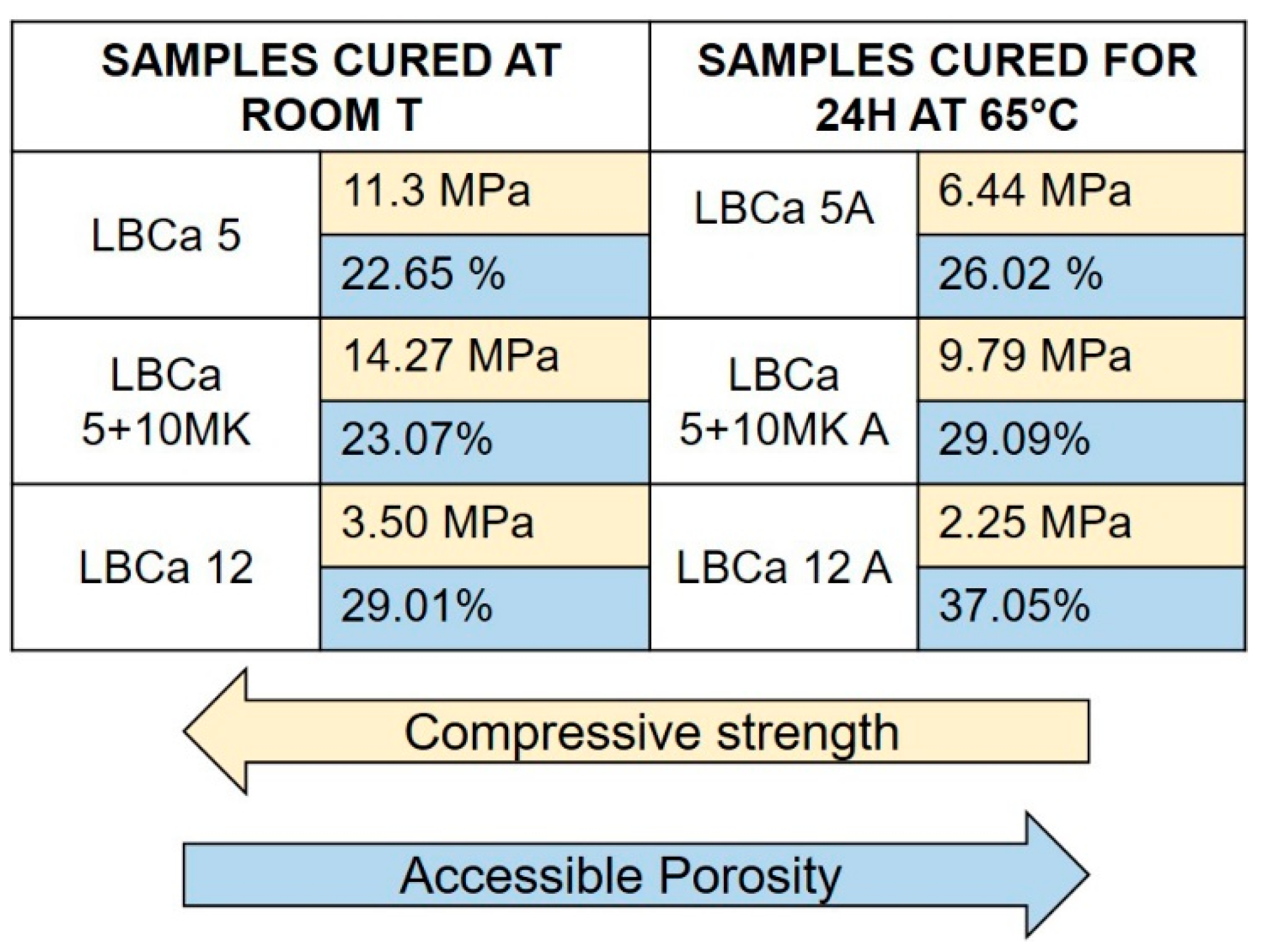 | SAMPLES CURED AT ROOM T | | SAMPLES CURED FOR 24H AT 65°C | |
|---|---|---|---|
| LBCa 5 | 11.3 MPa | LBCa 5A | 6.44 MPa |
| | 22.65 % | | 26.02 % |
| LBCa 5+10MK | 14.27 MPa | LBCa 5+10MK A | 9.79 MPa |
| | 23.07% | | 29.09% |
| LBCa 12 | 3.50 MPa | LBCa 12 A | 2.25 MPa |
| | 29.01% | | 37.05% |

Compressive strength

Accessible Porosity